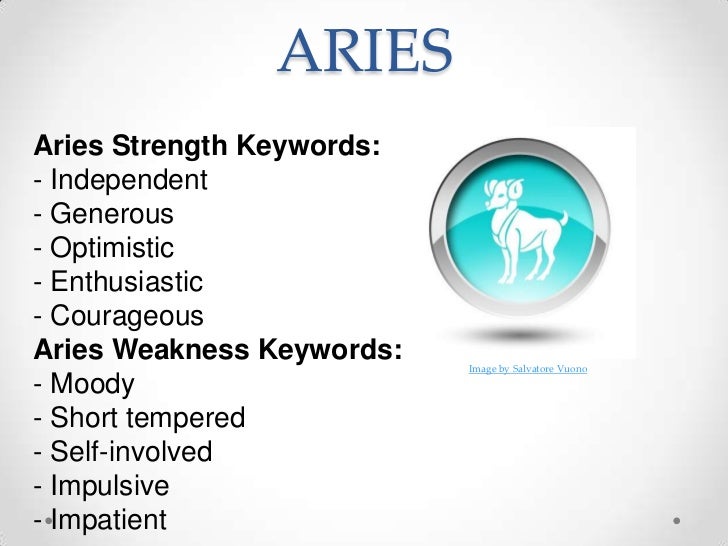 ARIES

Aries Strength Keywords:
- Independent
- Generous
- Optimistic
- Enthusiastic
- Courageous
Aries Weakness Keywords:
- Moody
- Short tempered
- Self-involved
- Impulsive
- Impatient

Image by Salvatore Vuono